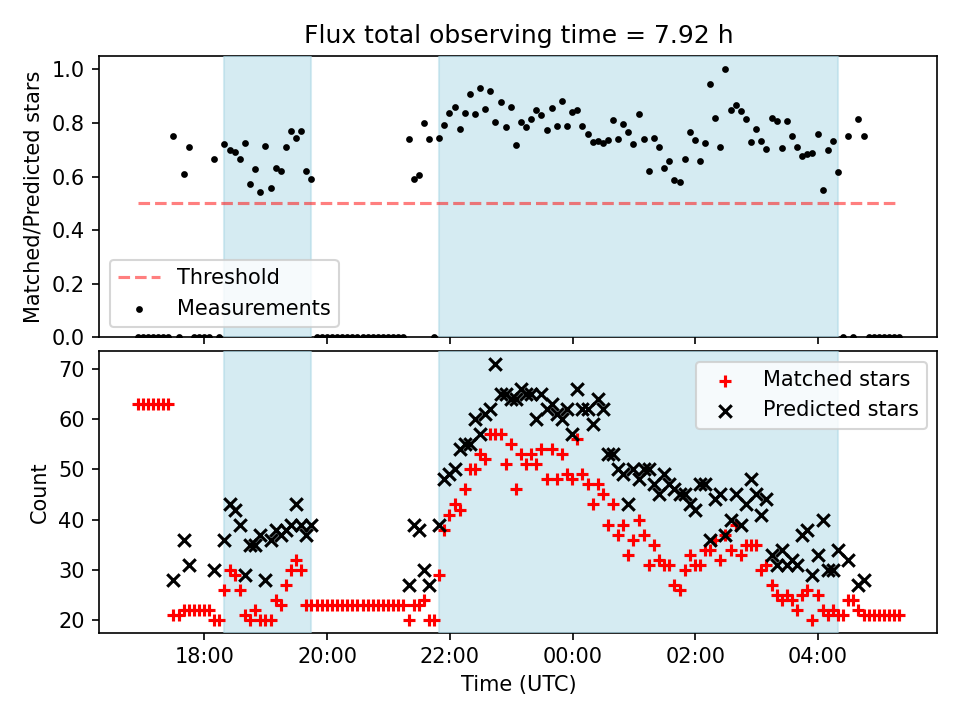 Flux total observing time = 7.92 h

Matched/Predicted stars

1.0
0.8
0.6
0.4
0.2
0.0

Threshold
Measurements

Count

70
60
50
40
30
20

Matched stars
Predicted stars

18:00
20:00
22:00
00:00
02:00
04:00

Time (UTC)